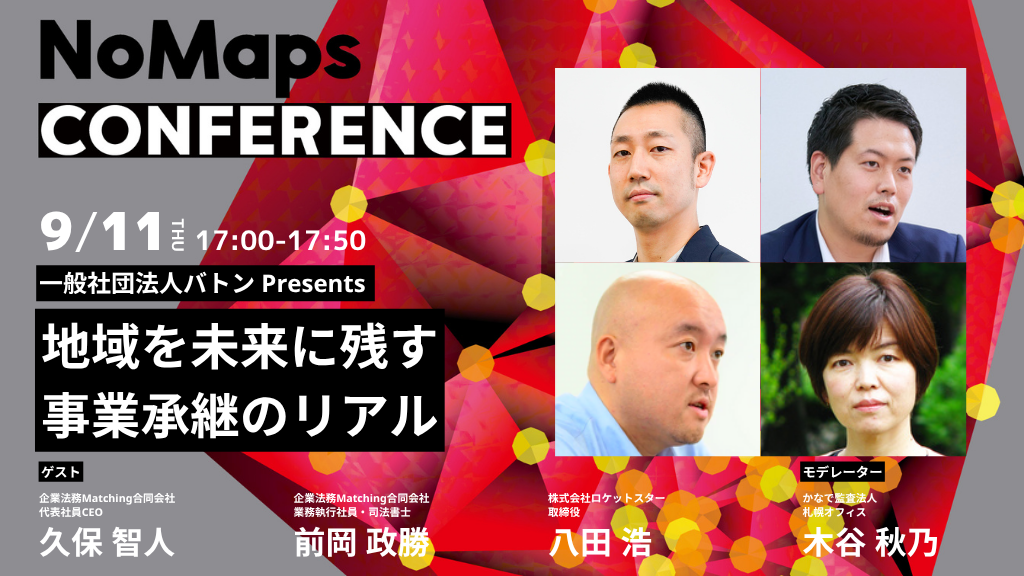 NoMaps CONFERENCE

9/11 THU 17:00-17:50

一般社団法人バトン Presents

地域を未来に残す
事業承継のリアル

ゲスト

企業法務Matching合同会社
代表社員CEO
久保 智人

企業法務Matching合同会社
業務執行社員・司法書士
前岡 政勝

株式会社ロケットスター
取締役
八田 浩

モデレーター
かなで監査法人
札幌オフィス
木谷 秋乃